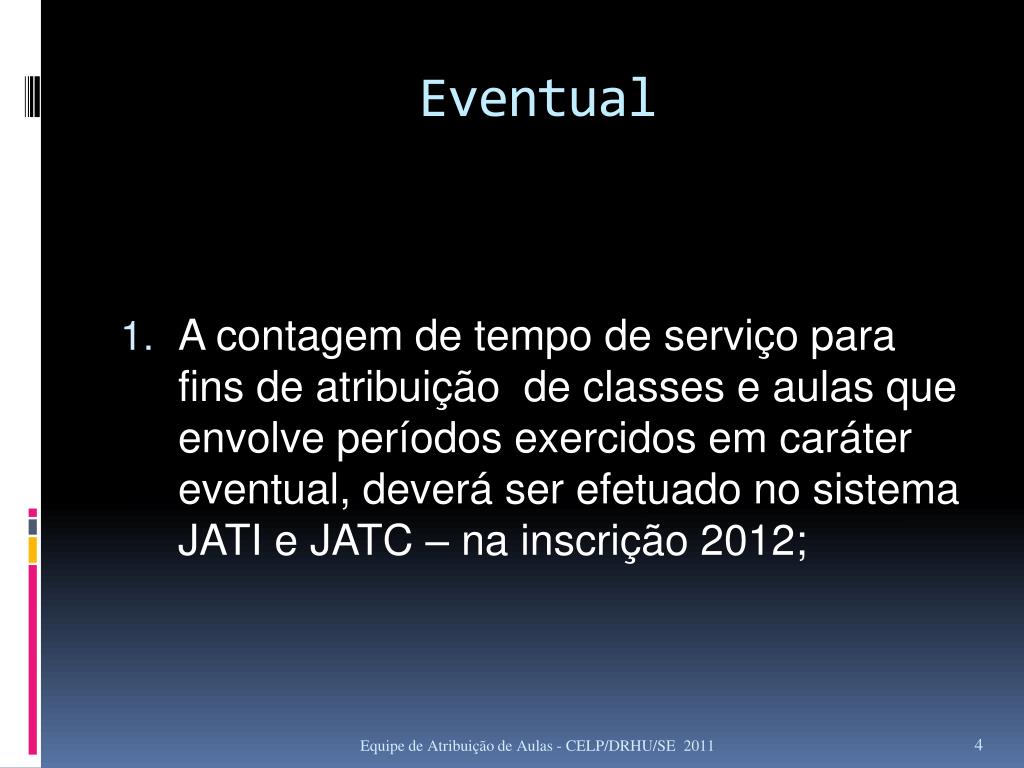 Eventual

1. A contagem de tempo de serviço para fins de atribuição de classes e aulas que envolve períodos exercidos em caráter eventual, deverá ser efetuado no sistema JATI e JATC – na inscrição 2012;

Equipe de Atribuição de Aulas - CELP/DRHU/SE 2011

4